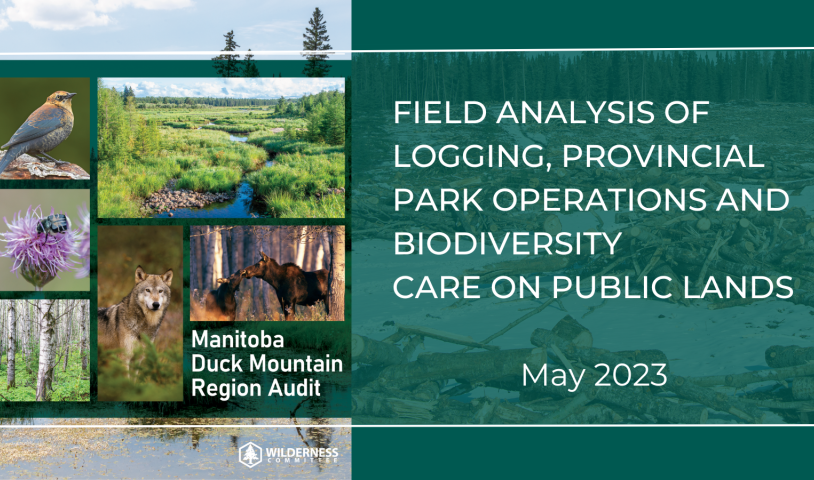 Manitoba Duck Mountain Region Audit

WILDERNESS COMMITTEE

FIELD ANALYSIS OF LOGGING, PROVINCIAL PARK OPERATIONS AND BIODIVERSITY CARE ON PUBLIC LANDS

May 2023